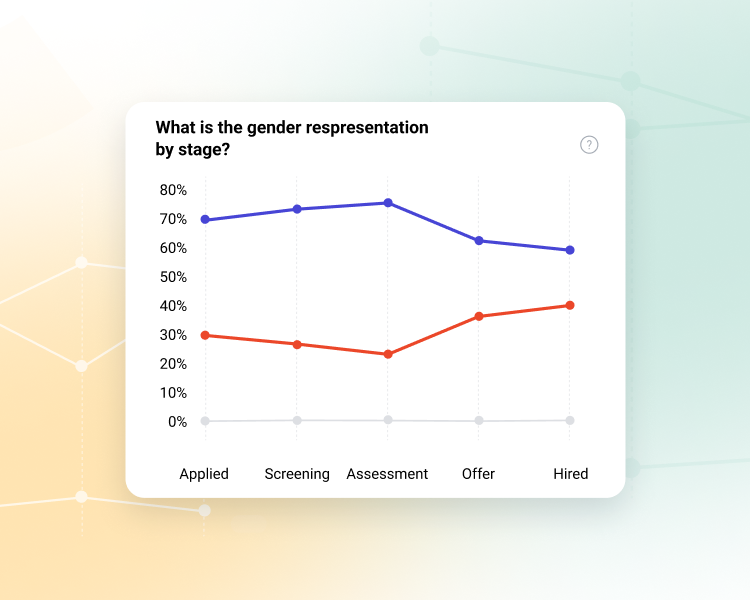 What is the gender respresentation by stage?

?

80%
70%
60%
50%
40%
30%
20%
10%
0%

Applied Screening Assessment Offer Hired